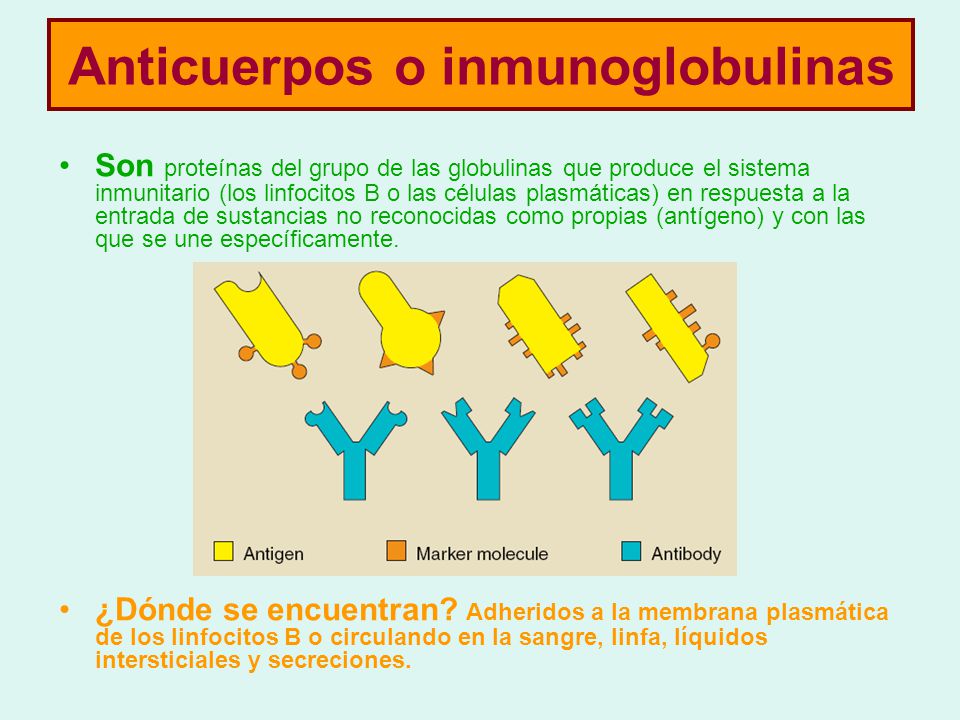 Anticuerpos o inmunoglobulinas

• Son proteínas del grupo de las globulinas que produce el sistema inmunitario (los linfocitos B o las células plasmáticas) en respuesta a la entrada de sustancias no reconocidas como propias (antígeno) y con las que se une específicamente.

Antigen
Marker molecule
Antibody

• ¿Dónde se encuentran? Adheridos a la membrana plasmática de los linfocitos B o circulando en la sangre, linfa, líquidos intersticiales y secreciones.